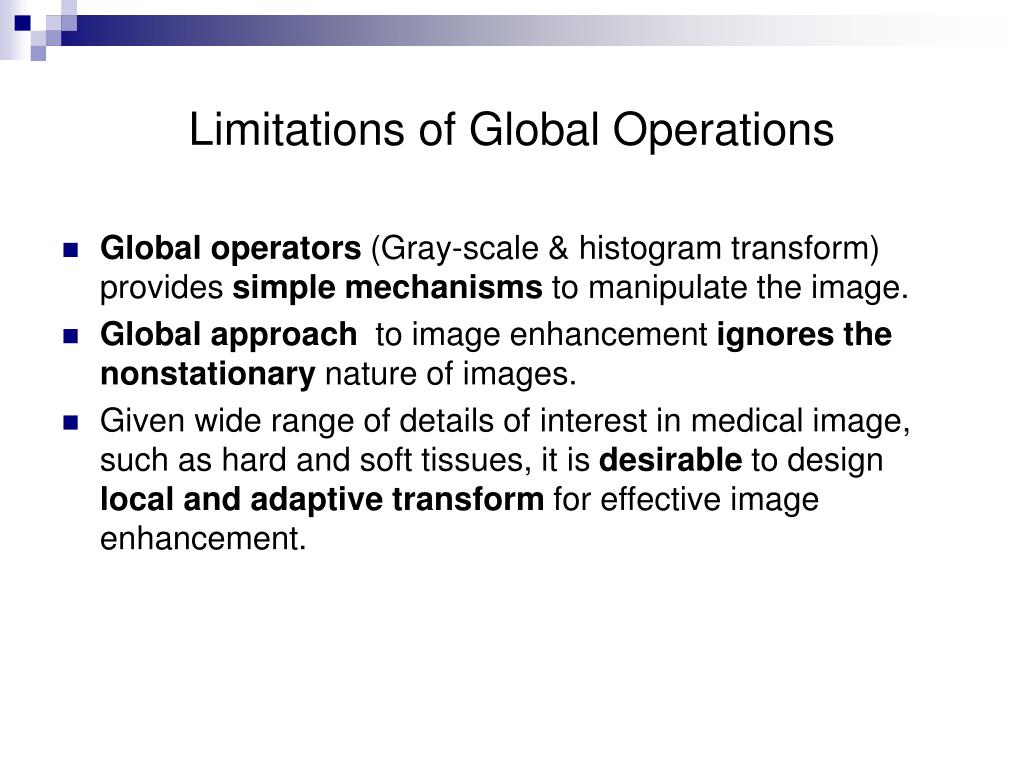 Limitations of Global Operations

- Global operators (Gray-scale & histogram transform) provides simple mechanisms to manipulate the image.
- Global approach to image enhancement ignores the nonstationary nature of images.
- Given wide range of details of interest in medical image, such as hard and soft tissues, it is desirable to design local and adaptive transform for effective image enhancement.